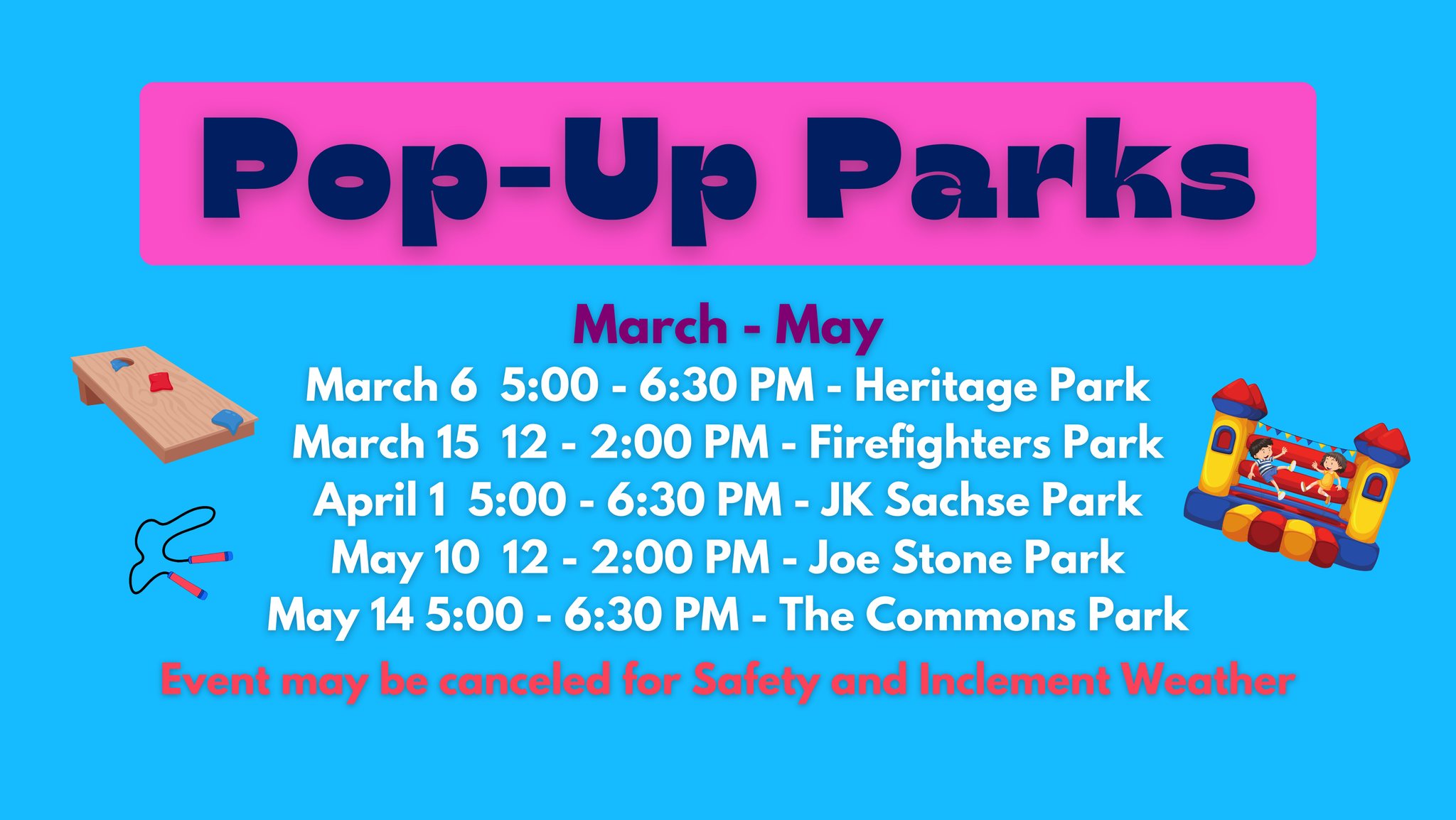 Pop-Up Parks

March - May

March 6 5:00 - 6:30 PM - Heritage Park
March 15 12 - 2:00 PM - Firefighters Park
April 1 5:00 - 6:30 PM - JK Sachse Park
May 10 12 - 2:00 PM - Joe Stone Park
May 14 5:00 - 6:30 PM - The Commons Park

Event may be canceled for Safety and Inclement Weather